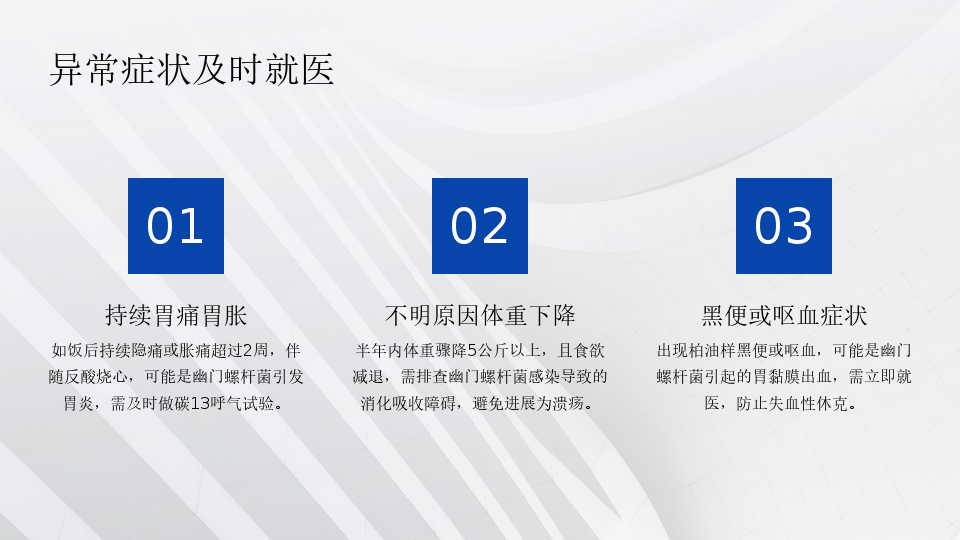 异常症状及时就医

01

持续胃痛胃胀

如饭后持续隐痛或胀痛超过2周，伴随反酸烧心，可能是幽门螺杆菌引发胃炎，需及时做碳13呼气试验。

02

不明原因体重下降

半年内体重骤降5公斤以上，且食欲减退，需排查幽门螺杆菌感染导致的消化吸收障碍，避免进展为溃疡。

03

黑便或呕血症状

出现柏油样黑便或呕血，可能是幽门螺杆菌引起的胃黏膜出血，需立即就医，防止失血性休克。